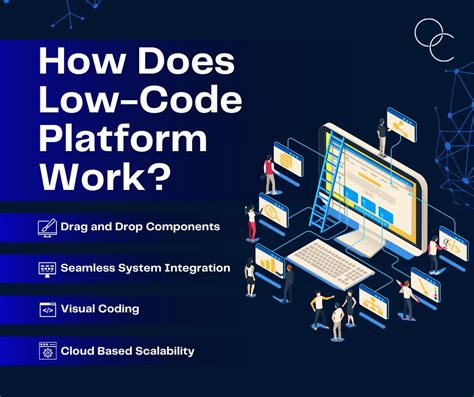 How Does Low-Code Platform Work?

Drag and Drop Components

Seamless System Integration

Visual Coding

Cloud Based Scalability